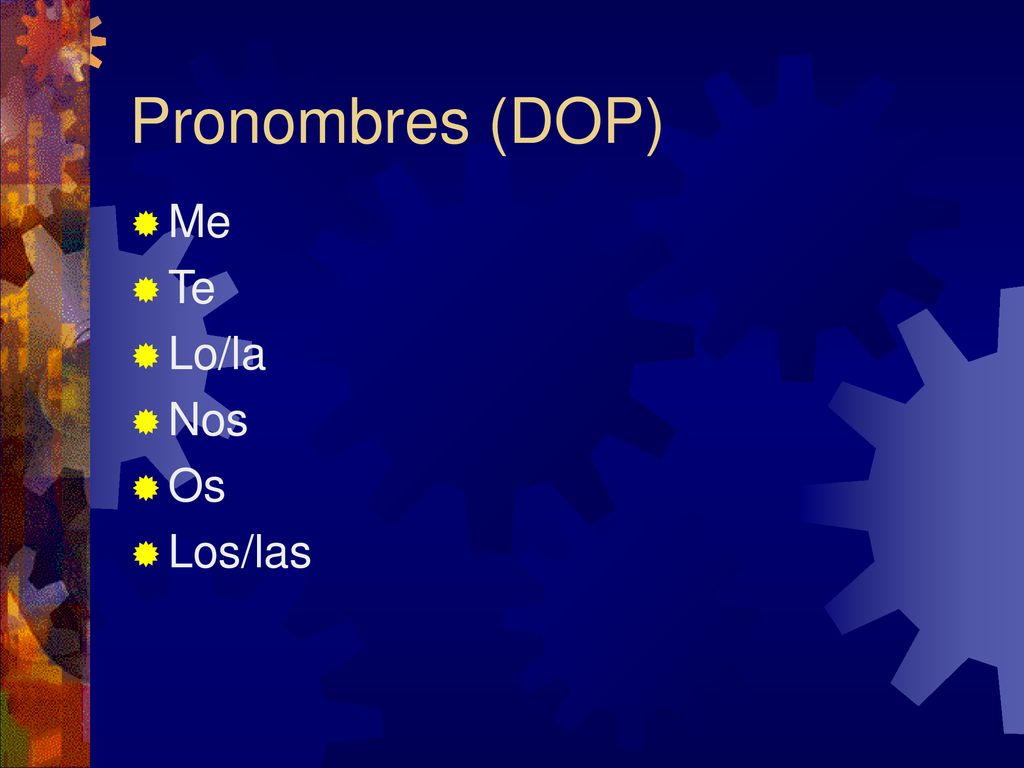 Pronombres (DOP)

Me
Te
Lo/la
Nos
Os
Los/las